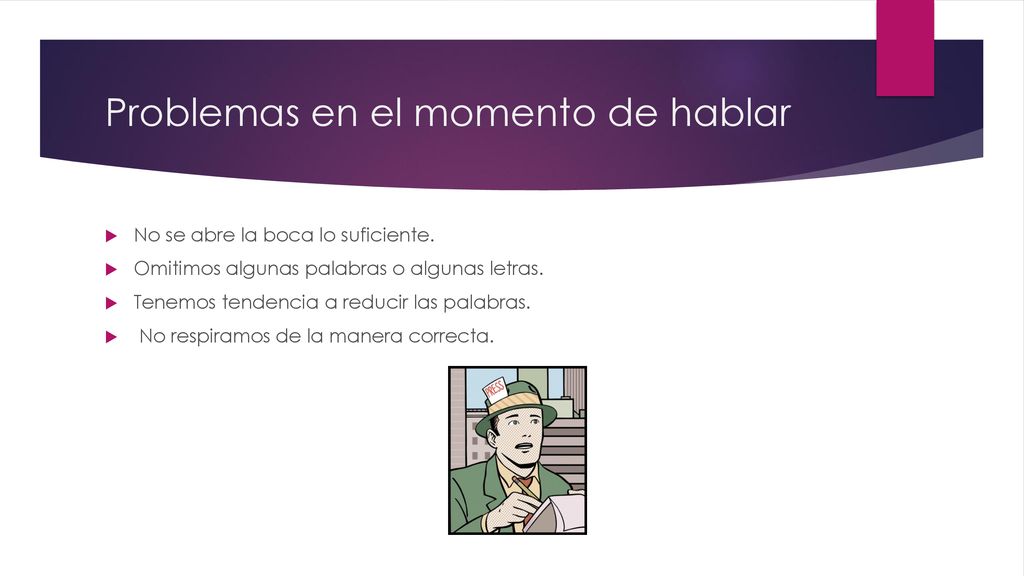 Problemas en el momento de hablar

No se abre la boca lo suficiente.

Omitimos algunas palabras o algunas letras.

Tenemos tendencia a reducir las palabras.

No respiramos de la manera correcta.

PRESS